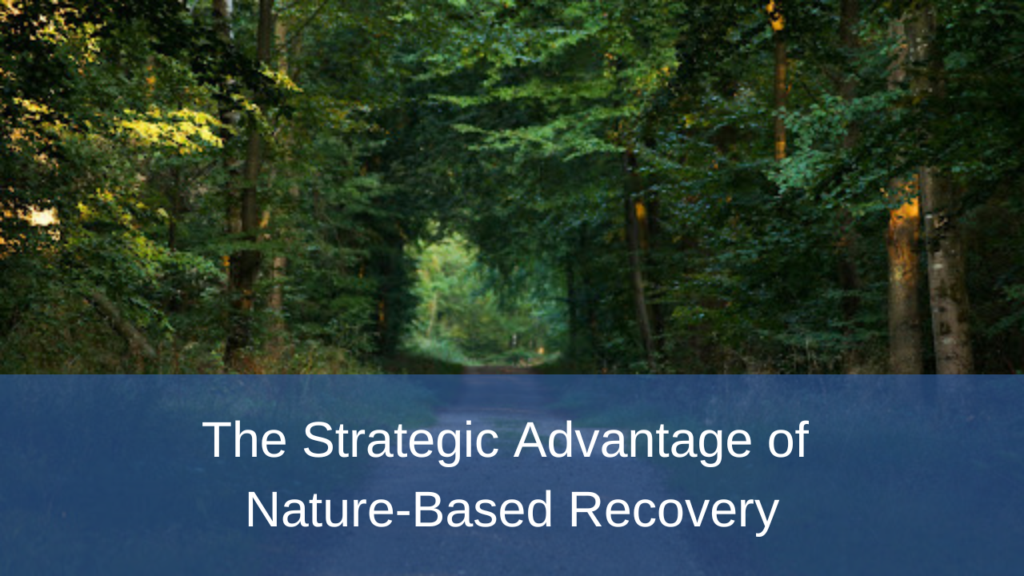 The Strategic Advantage of Nature-Based Recovery